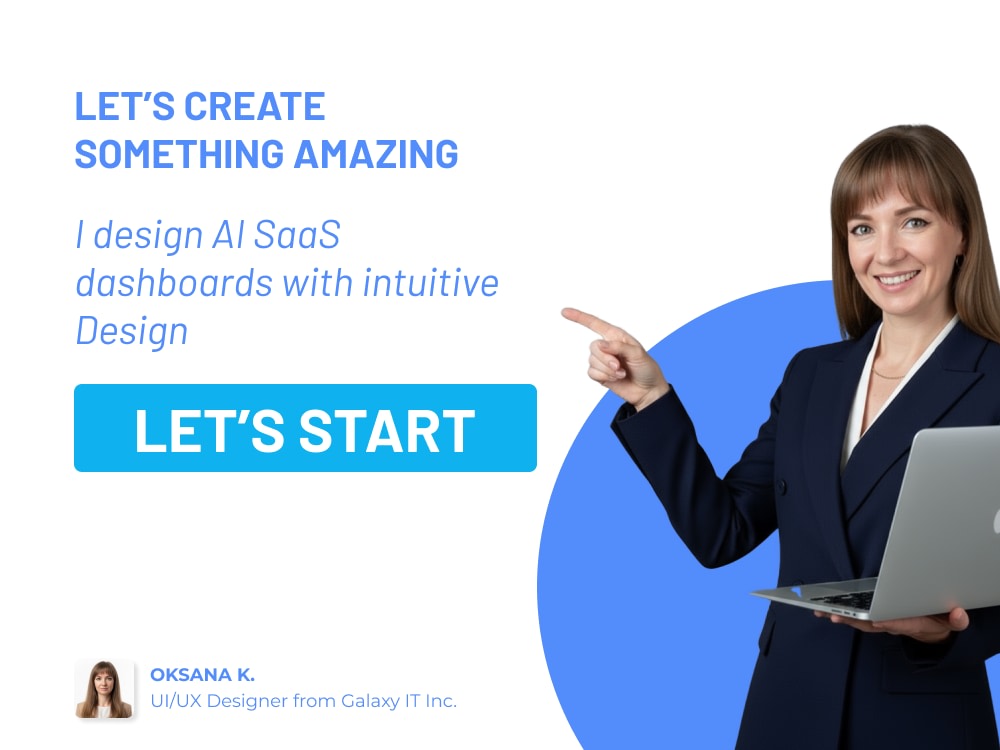 LET'S CREATE
SOMETHING AMAZING

I design AI SaaS dashboards with intuitive Design

LET'S START

OKSANA K.
UI/UX Designer from Galaxy IT Inc.